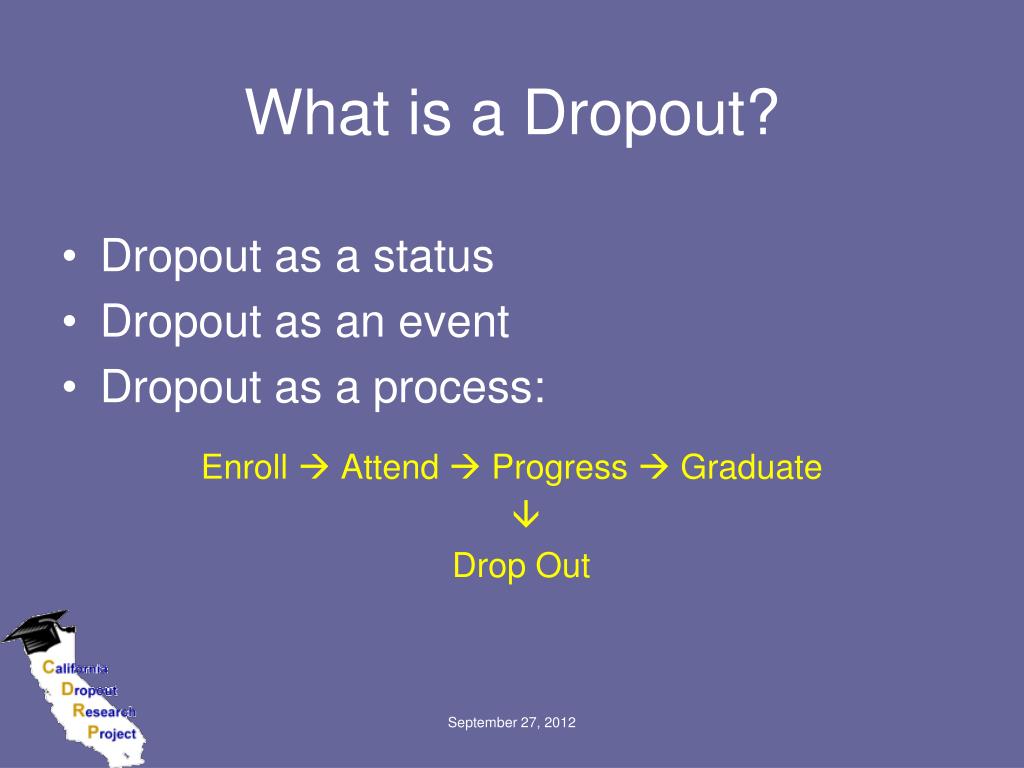 What is a Dropout?

• Dropout as a status
• Dropout as an event
• Dropout as a process:

Enroll → Attend → Progress → Graduate
↓
Drop Out

California Dropout Research Project

September 27, 2012